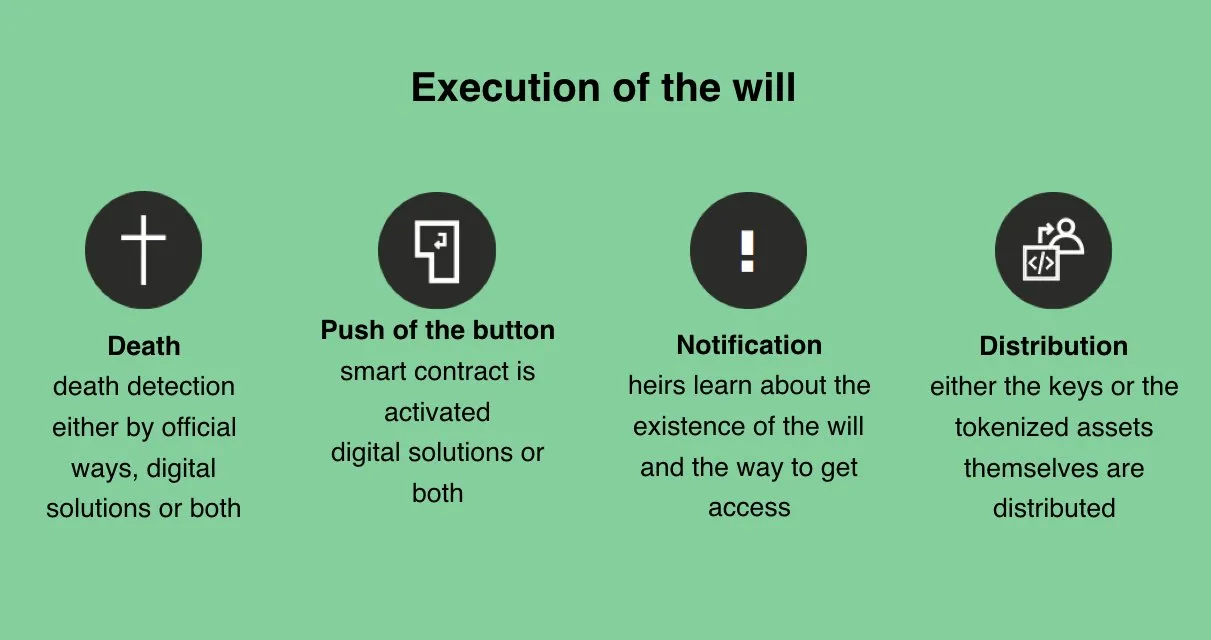 Execution of the will

Death
death detection either by official ways, digital solutions or both

Push of the button
smart contract is activated
digital solutions or both

Notification
heirs learn about the existence of the will and the way to get access

Distribution
either the keys or the tokenized assets themselves are distributed